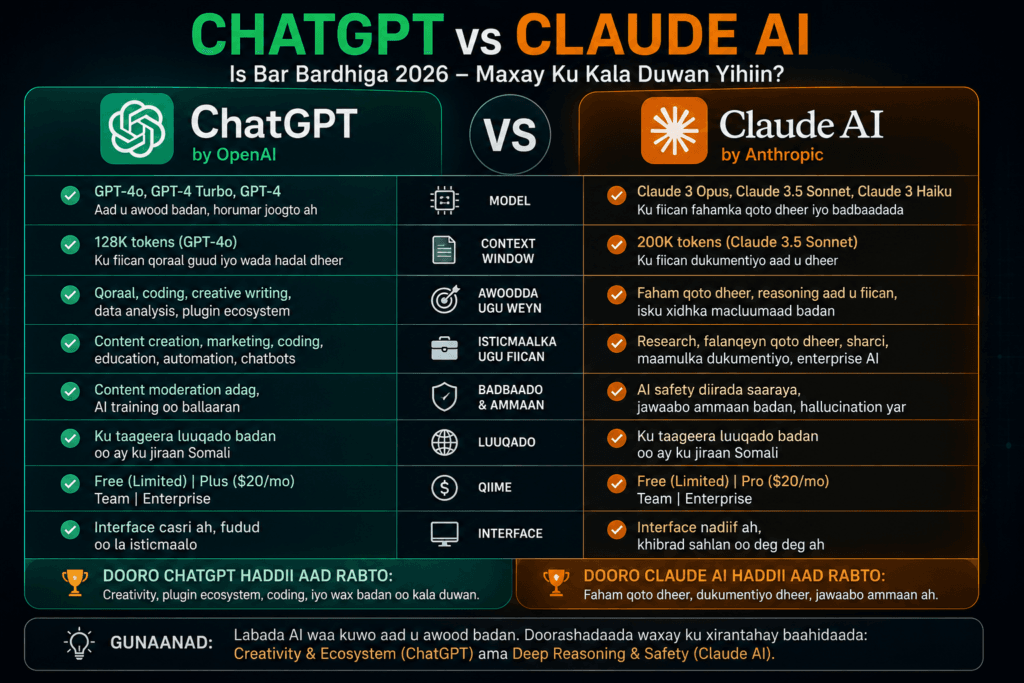 CHATGPT vs CLAUDE AI
Is Bar Bardhiga 2026 – Maxay Ku Kala Duwan Yihiin?

ChatGPT
by OpenAI

VS

Claude AI
by Anthropic

| ChatGPT | | Claude AI |
|---|---|---|
| GPT-4o, GPT-4 Turbo, GPT-4 Aad u awood badan, horumar joogto ah | MODEL | Claude 3 Opus, Claude 3.5 Sonnet, Claude 3 Haiku Ku fiican fahamka qoto dheer iyo badbaadada |
| 128K tokens (GPT-4o) Ku fiican qoraal guud iyo wada hadal dheer | CONTEXT WINDOW | 200K tokens (Claude 3.5 Sonnet) Ku fiican dukumentiyo aad u dheer |
| Qoraal, coding, creative writing, data analysis, plugin ecosystem | AWOODDA UGU WEYN | Faham qoto dheer, reasoning aad u fiican, isku xidhka macluumaad badan |
| Content creation, marketing, coding, education, automation, chatbots | ISTICMAALKA UGU FIICAN | Research, falanqeyn qoto dheer, sharci, maamulka dukumentiyo, enterprise AI |
| Content moderation adag, AI training oo ballaaran | BADBAADO & AMMAAN | AI safety diirada saaraya, jawaabo ammaan badan, hallucination yar |
| Ku taageera luuqado badan oo ay ku jiraan Somali | LUUQADO | Ku taageera luuqado badan oo ay ku jiraan Somali |
| Free (Limited) \| Plus ($20/mo) Team \| Enterprise | QIIME | Free (Limited) \| Pro ($20/mo) Team \| Enterprise |
| Interface casri ah, fudud oo la isticmaalo | INTERFACE | Interface nadiif ah, khibrad sahlan oo deg deg ah |

DOORO CHATGPT HADDII AAD RABTO:
Creativity, plugin ecosystem, coding, iyo wax badan oo kala duwan.

DOORO CLAUDE AI HADDII AAD RABTO:
Faham qoto dheer, dukumentiyo dheer, jawaabo ammaan ah.

GUNAANAD: Labada AI waa kuwo aad u awood badan. Doorashadaada waxay ku xirantahay baahidaada: Creativity & Ecosystem (ChatGPT) ama Deep Reasoning & Safety (Claude AI).